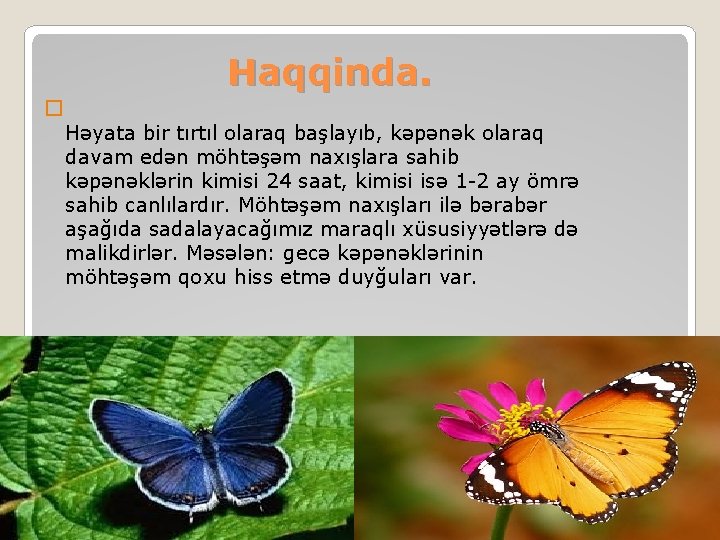 Haqqinda.

☐

Həyata bir tırtıl olaraq başlayıb, kəpənək olaraq davam edən möhtəşəm naxışlara sahib kəpənəklərin kimisi 24 saat, kimisi isə 1-2 ay ömrə sahib canlılardır. Möhtəşəm naxışları ilə bərabər aşağıda sadalayacağımız maraqlı xüsusiyyətlərə də malikdirlər. Məsələn: gecə kəpənəklərinin möhtəşəm qoxu hiss etmə duyğuları var.